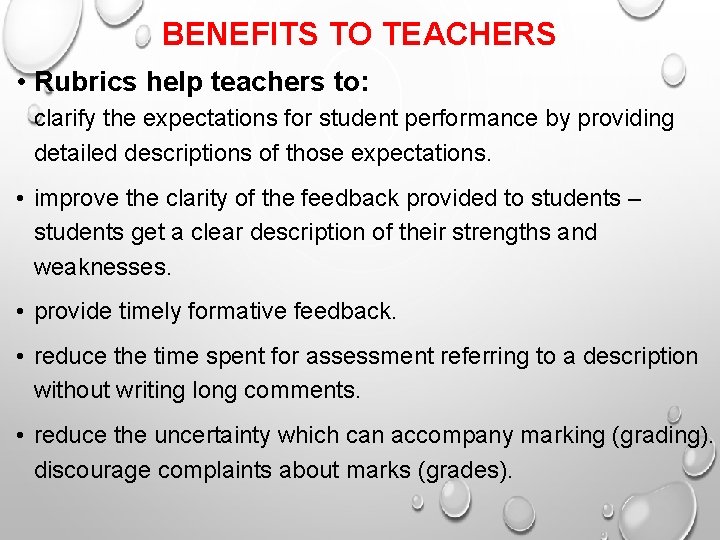 BENEFITS TO TEACHERS

• Rubrics help teachers to:
clarify the expectations for student performance by providing detailed descriptions of those expectations.

• improve the clarity of the feedback provided to students – students get a clear description of their strengths and weaknesses.

• provide timely formative feedback.

• reduce the time spent for assessment referring to a description without writing long comments.

• reduce the uncertainty which can accompany marking (grading). discourage complaints about marks (grades).